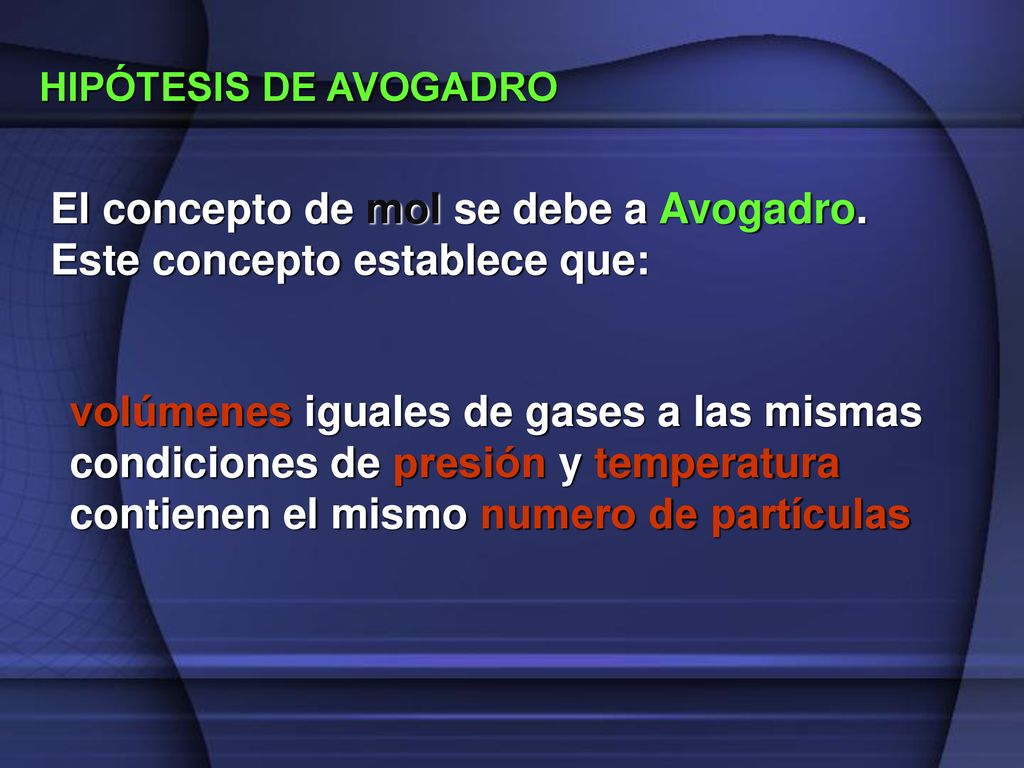 HIPÓTESIS DE AVOGADRO

El concepto de mol se debe a Avogadro. Este concepto establece que:

volúmenes iguales de gases a las mismas condiciones de presión y temperatura contienen el mismo numero de partículas